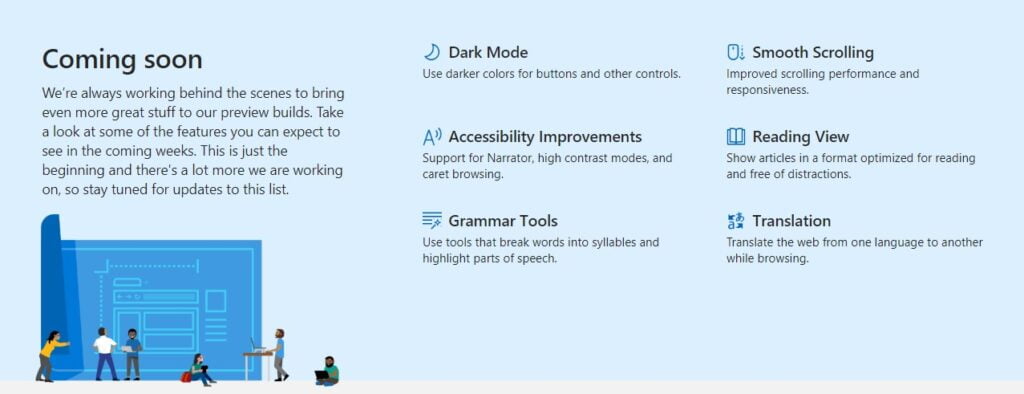 Coming soon

We're always working behind the scenes to bring even more great stuff to our preview builds. Take a look at some of the features you can expect to see in the coming weeks. This is just the beginning and there's a lot more we are working on, so stay tuned for updates to this list.

Dark Mode
Use darker colors for buttons and other controls.

Accessibility Improvements
Support for Narrator, high contrast modes, and caret browsing.

Grammar Tools
Use tools that break words into syllables and highlight parts of speech.

Smooth Scrolling
Improved scrolling performance and responsiveness.

Reading View
Show articles in a format optimized for reading and free of distractions.

Translation
Translate the web from one language to another while browsing.